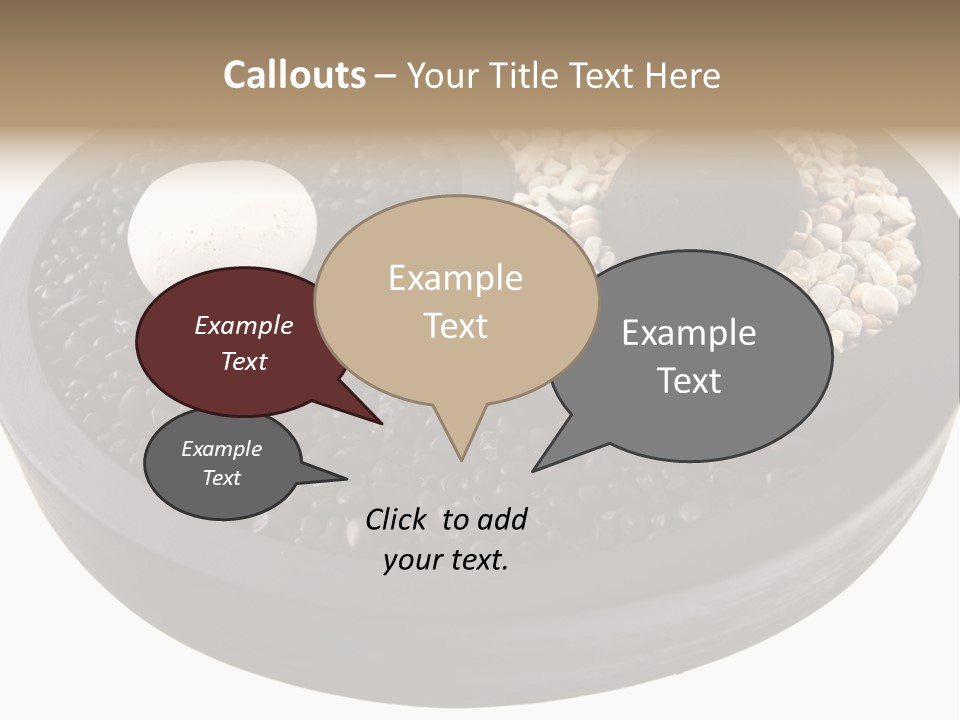 Callouts – Your Title Text Here

Example Text

Example Text

Example Text

Example Text

Click to add your text.